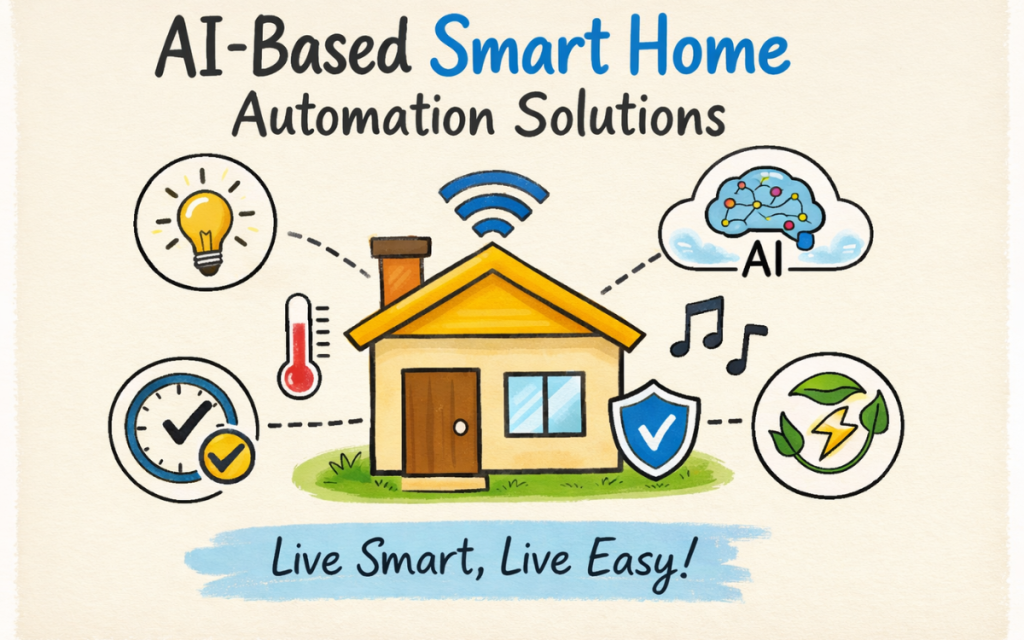 AI-Based Smart Home Automation Solutions

AI

Live Smart, Live Easy!